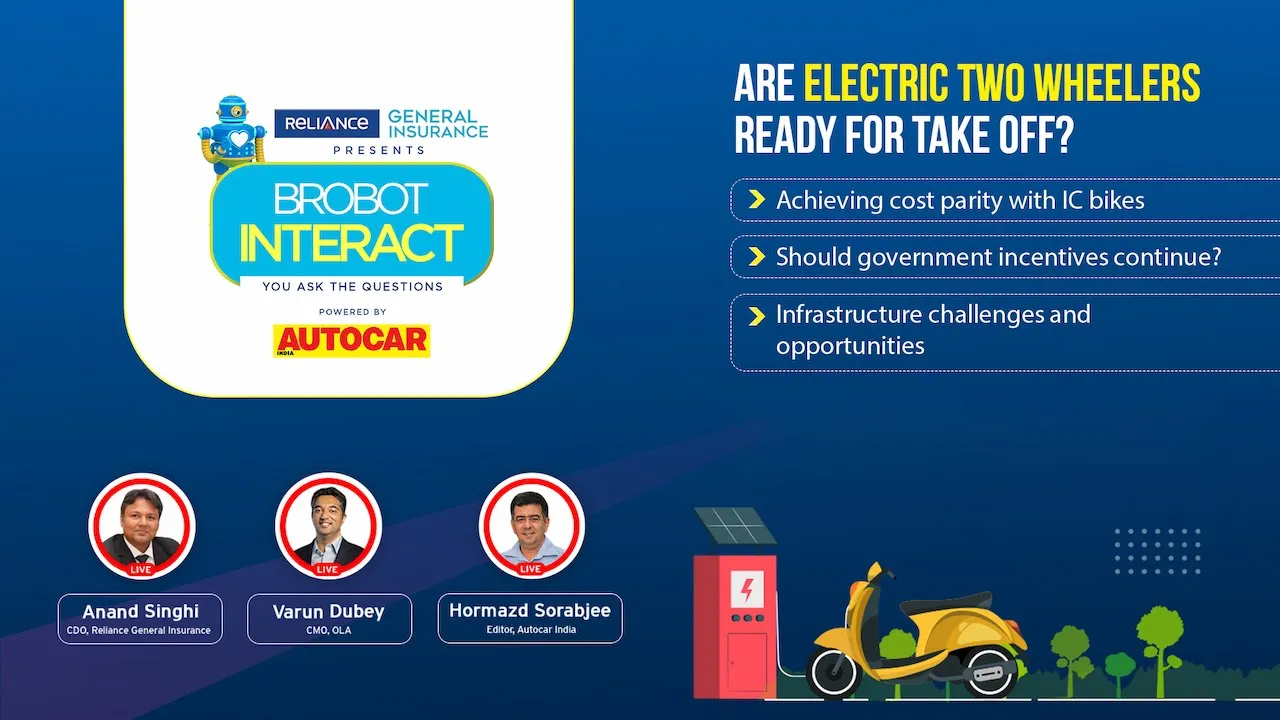 RELIANCE GENERAL INSURANCE
PRESENTS
BROBOT INTERACT
YOU ASK THE QUESTIONS
POWERED BY
AUTOCAR INDIA

ARE ELECTRIC TWO WHEELERS READY FOR TAKE OFF?

Achieving cost parity with IC bikes

Should government incentives continue?

Infrastructure challenges and opportunities

LIVE
Anand Singhi
CDO, Reliance General Insurance

LIVE
Varun Dubey
CMO, OLA

LIVE
Hormazd Sorabjee
Editor, Autocar India